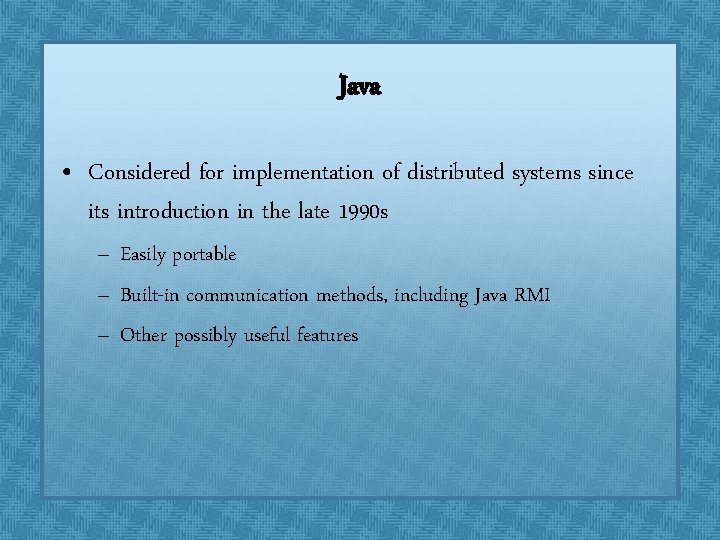 Java

• Considered for implementation of distributed systems since its introduction in the late 1990s

– Easily portable

– Built-in communication methods, including Java RMI

– Other possibly useful features